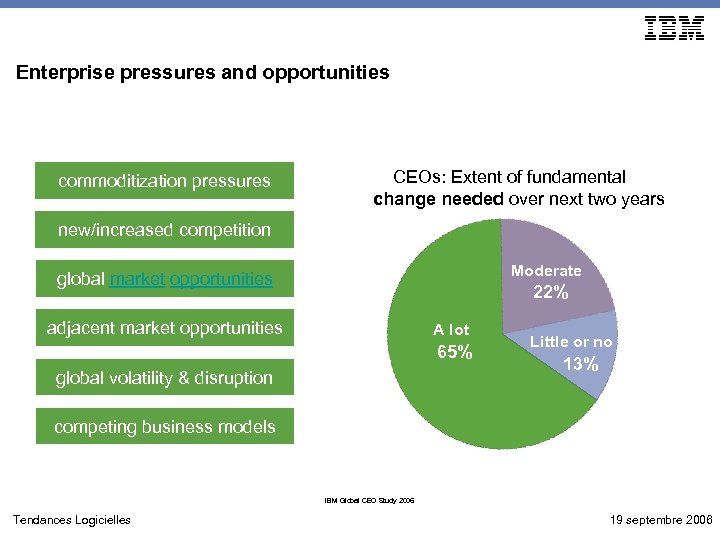 IBM

Enterprise pressures and opportunities

commoditization pressures

new/increased competition

global market opportunities

adjacent market opportunities

global volatility & disruption

competing business models

CEOs: Extent of fundamental change needed over next two years

Moderate 22%

A lot 65%

Little or no 13%

IBM Global CEO Study 2006

Tendances Logicielles

19 septembre 2006